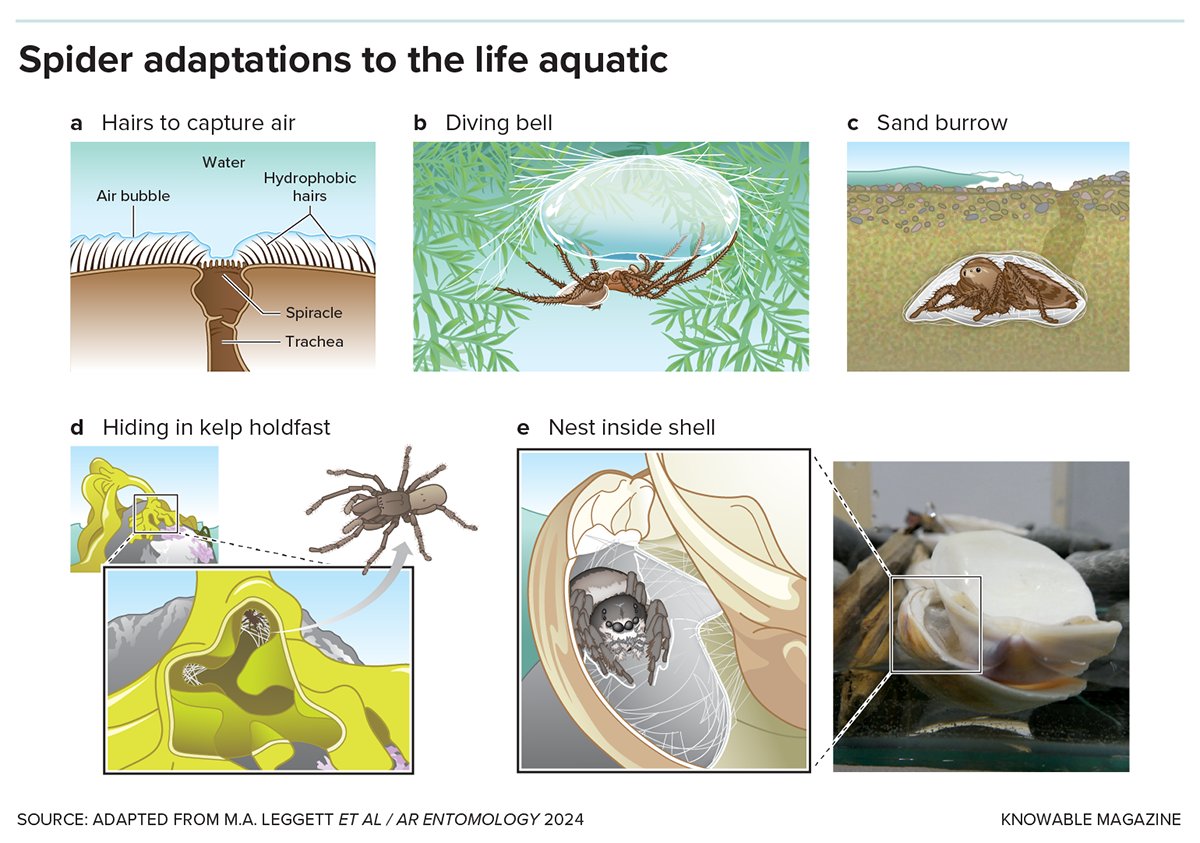 Spider adaptations to the life aquatic

a Hairs to capture air

Water

Air bubble

Hydrophobic hairs

Spiracle

Trachea

b Diving bell

c Sand burrow

d Hiding in kelp holdfast

e Nest inside shell

SOURCE: ADAPTED FROM M.A. LEGGETT ET AL / AR ENTOMOLOGY 2024

KNOWABLE MAGAZINE